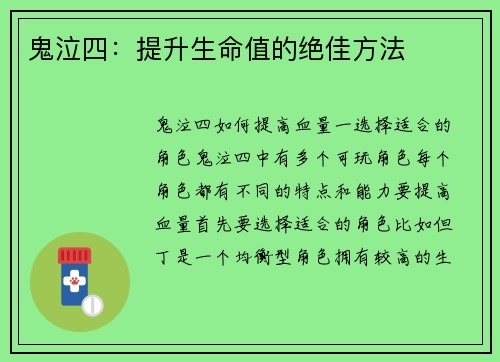 鬼泣四：提升生命值的绝佳方法

鬼泣四如何提高血量一选择适合的角色鬼泣四中有多个可玩角色每个角色都有不同的特点和能力要提高血量首先要选择适合的角色比如但丁是一个均衡型角色拥有较高的生